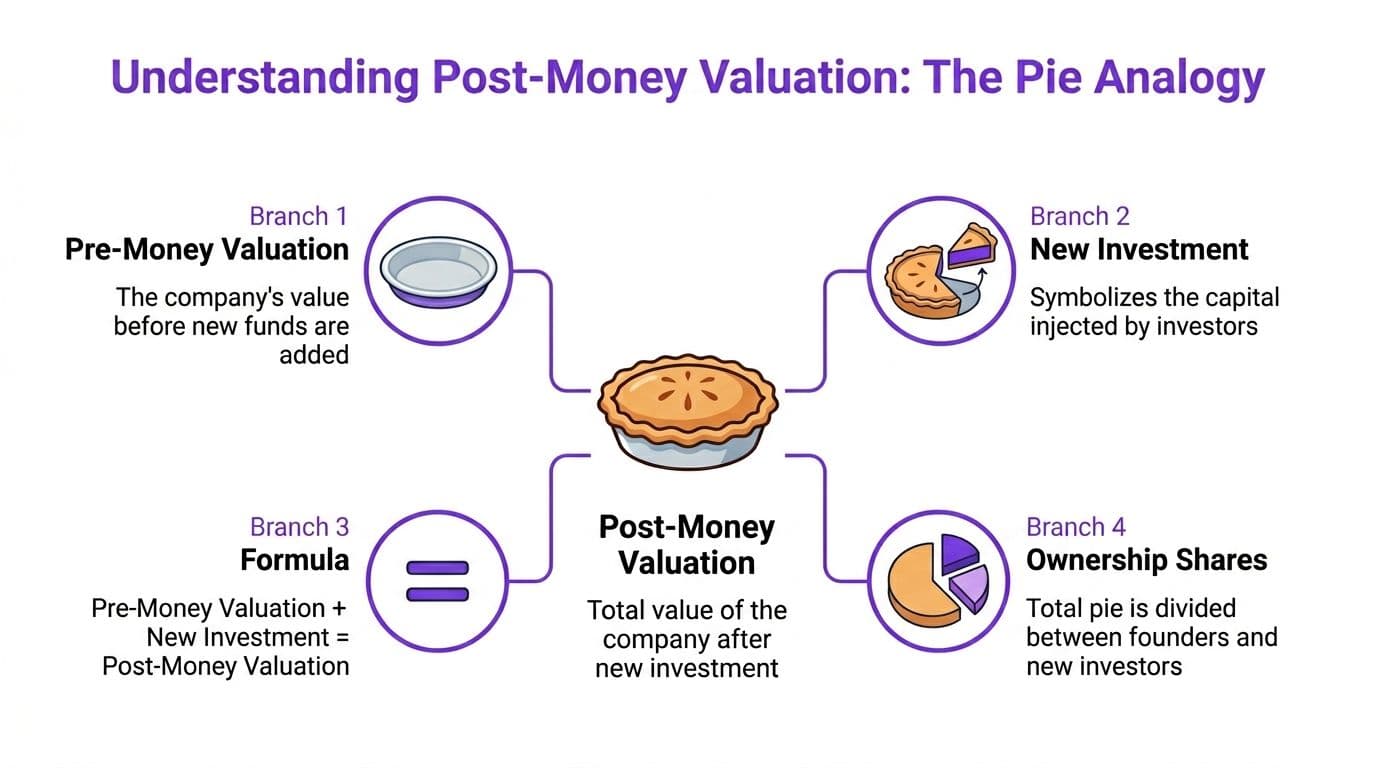 Understanding Post-Money Valuation: The Pie Analogy

Branch 1
Pre-Money Valuation
The company's value before new funds are added

Branch 2
New Investment
Symbolizes the capital injected by investors

Post-Money Valuation
Total value of the company after new investment

Branch 3
Formula
Pre-Money Valuation + New Investment = Post-Money Valuation

Branch 4
Ownership Shares
Total pie is divided between founders and new investors